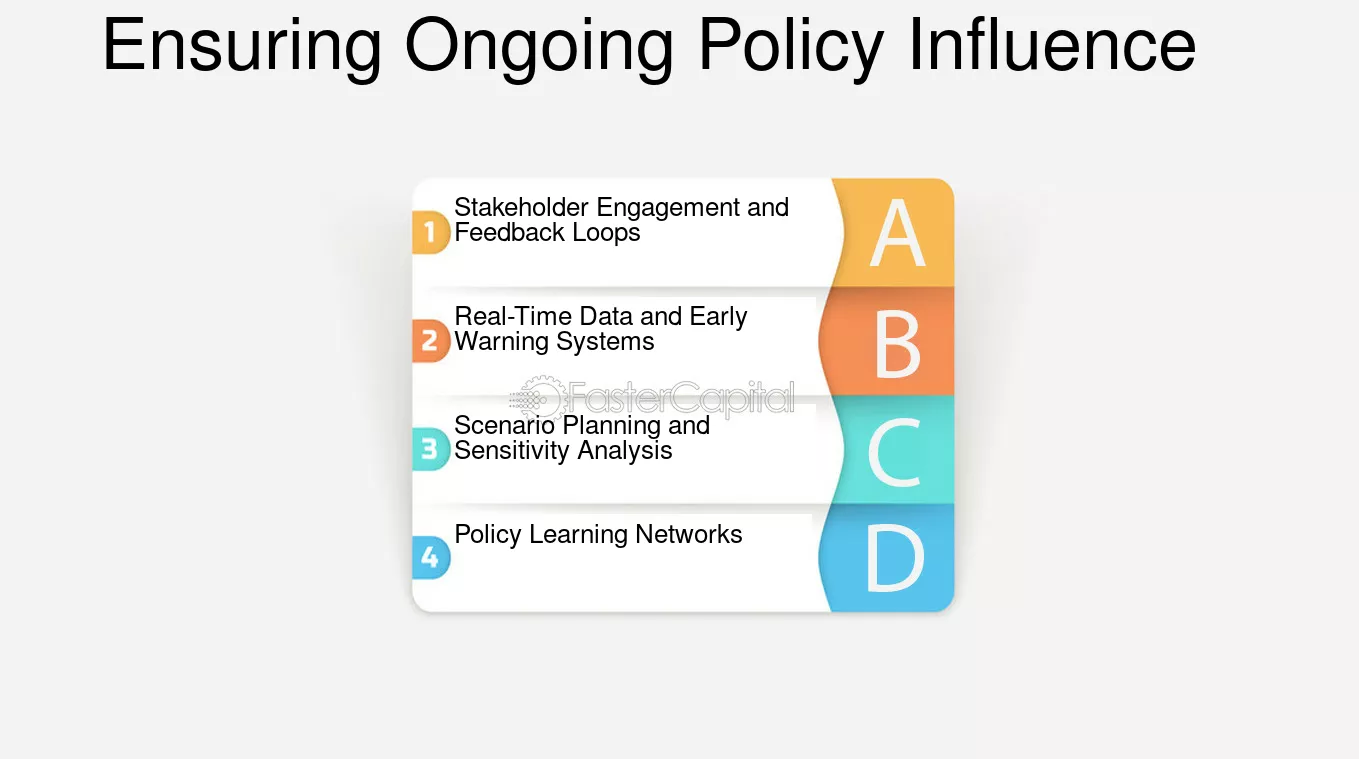 Ensuring Ongoing Policy Influence

1 Stakeholder Engagement and Feedback Loops
A

2 Real-Time Data and Early Warning Systems
B

3 Scenario Planning and Sensitivity Analysis
C

4 Policy Learning Networks
D

FasterCapital